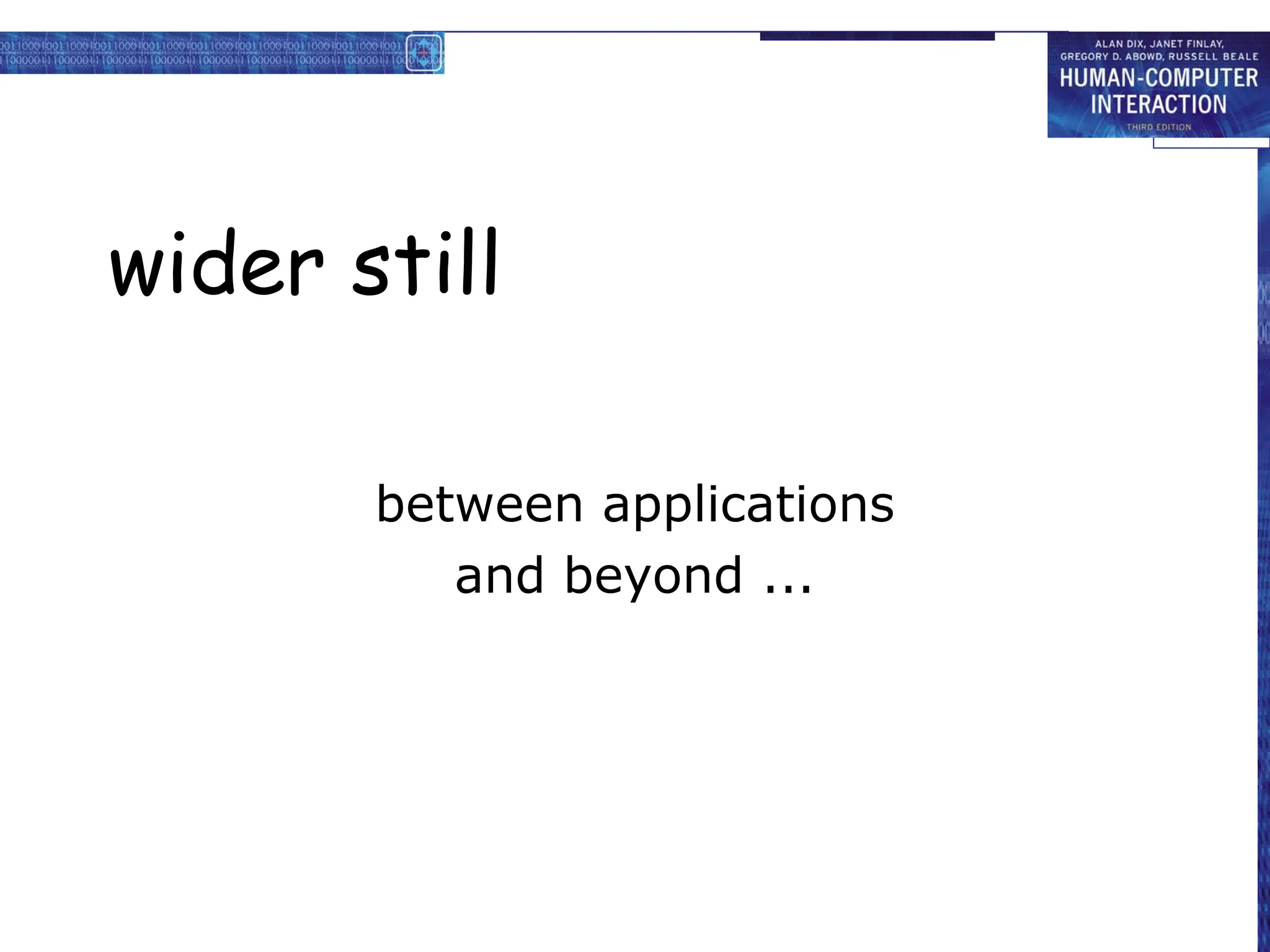 ALAN DIX, JANET FINLAY, GREGORY D. ABOWD, RUSSELL BEALE
HUMAN-COMPUTER INTERACTION
THIRD EDITION

wider still

between applications
and beyond ...